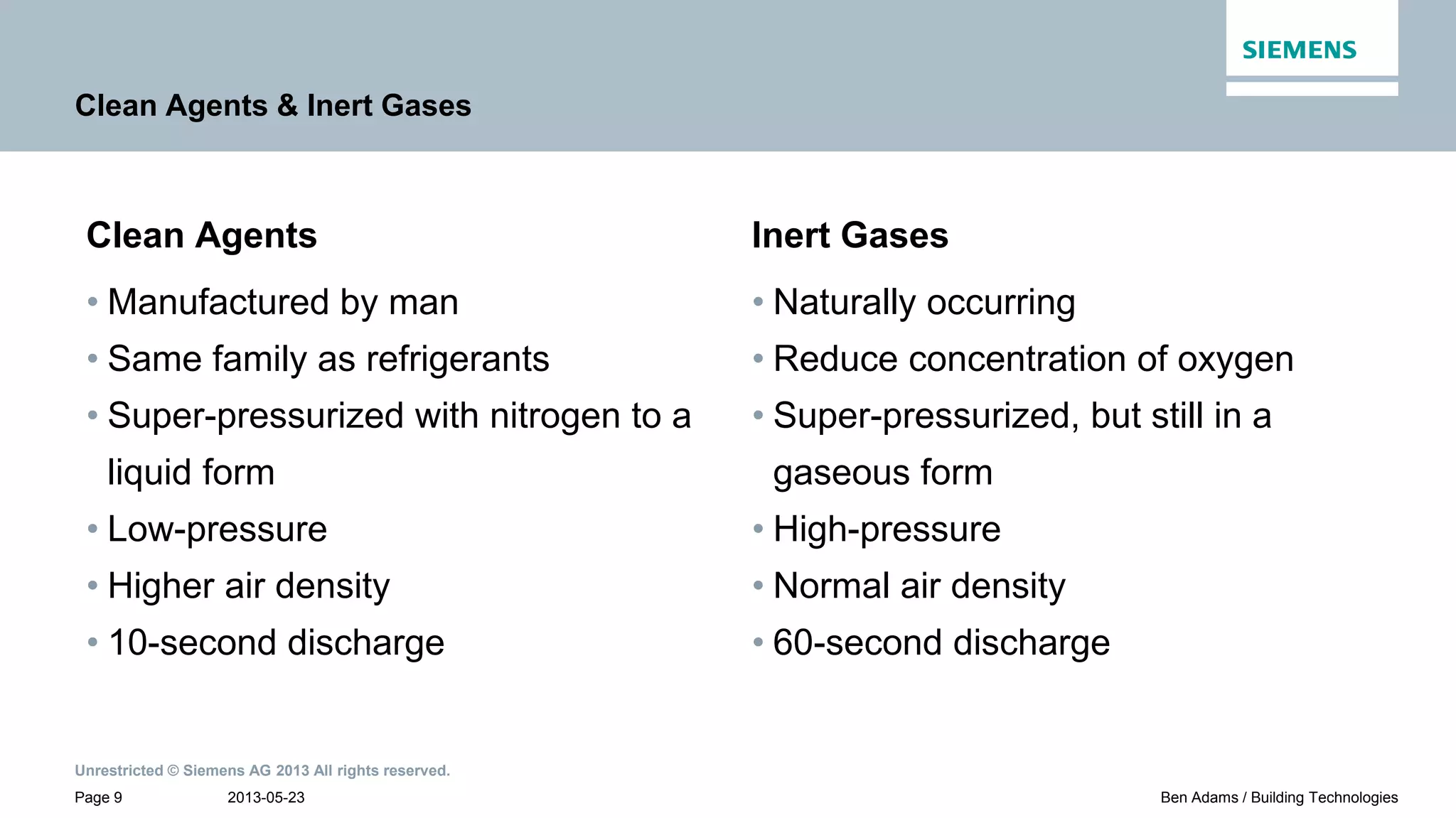 SIEMENS

Clean Agents & Inert Gases

Clean Agents

• Manufactured by man
• Same family as refrigerants
• Super-pressurized with nitrogen to a liquid form
• Low-pressure
• Higher air density
• 10-second discharge

Inert Gases

• Naturally occurring
• Reduce concentration of oxygen
• Super-pressurized, but still in a gaseous form
• High-pressure
• Normal air density
• 60-second discharge

Unrestricted © Siemens AG 2013 All rights reserved.

Page 9 2013-05-23

Ben Adams / Building Technologies